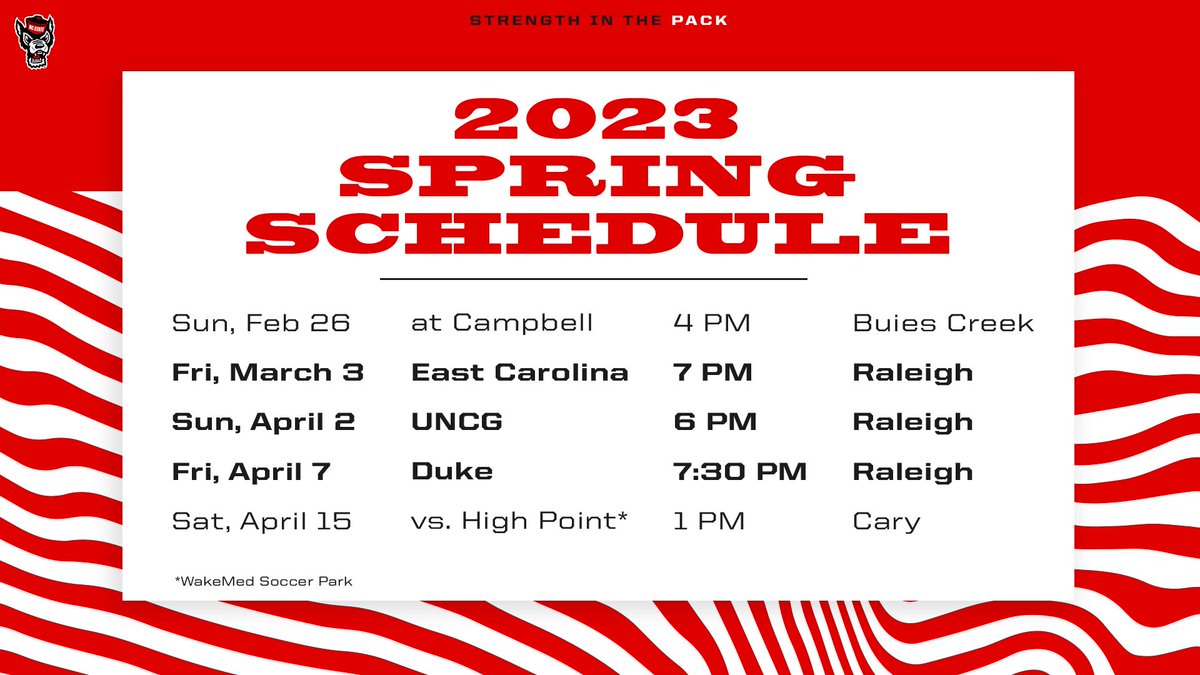 STRENGTH IN THE PACK

2023 SPRING SCHEDULE

| | | | |
|---|---|---|---|
| Sun, Feb 26 | at Campbell | 4 PM | Buies Creek |
| Fri, March 3 | East Carolina | 7 PM | Raleigh |
| Sun, April 2 | UNCG | 6 PM | Raleigh |
| Fri, April 7 | Duke | 7:30 PM | Raleigh |
| Sat, April 15 | vs. High Point* | 1 PM | Cary |

*WakeMed Soccer Park